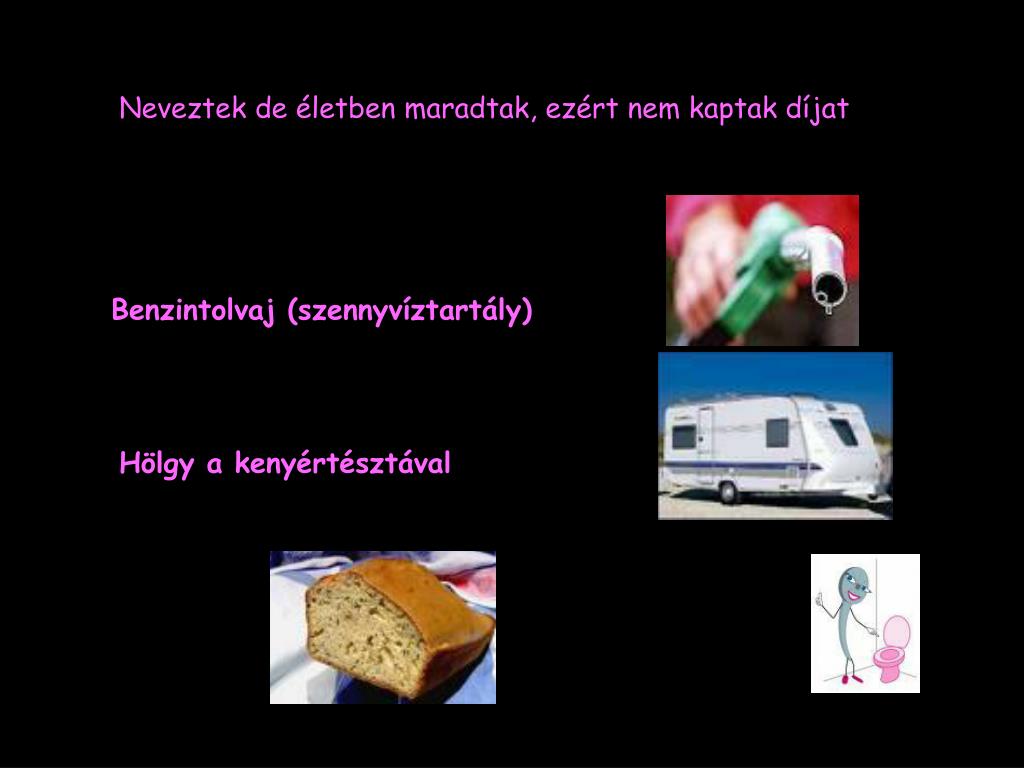 Neveztek de életben maradtak, ezért nem kaptak díjat

Benzintolvaj (szennyvíztartály)

Hölgy a kenyértésztával